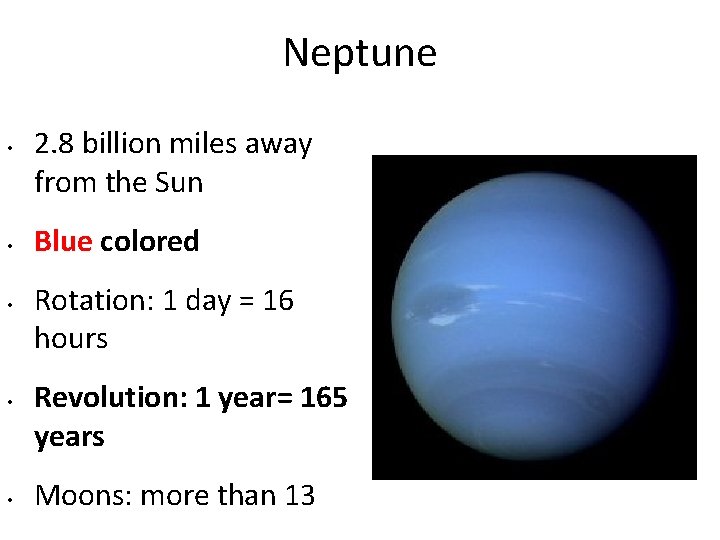 Neptune

• 2.8 billion miles away from the Sun

• Blue colored

• Rotation: 1 day = 16 hours

• Revolution: 1 year= 165 years

• Moons: more than 13